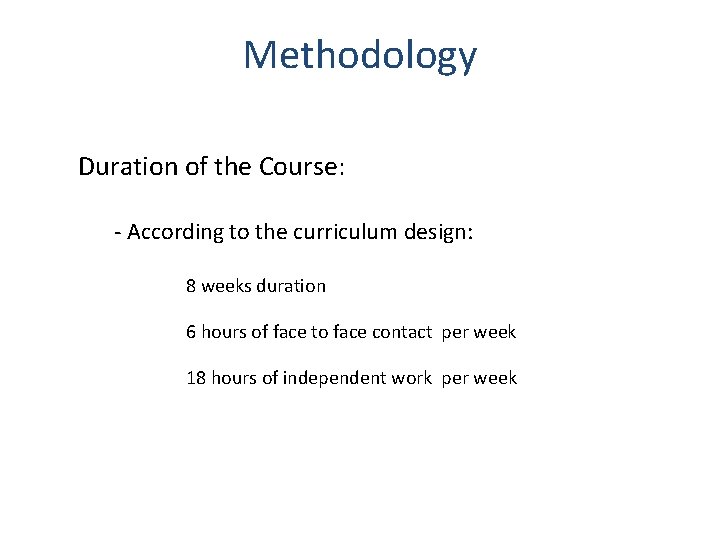 Methodology

Duration of the Course:

- According to the curriculum design:

8 weeks duration

6 hours of face to face contact per week

18 hours of independent work per week